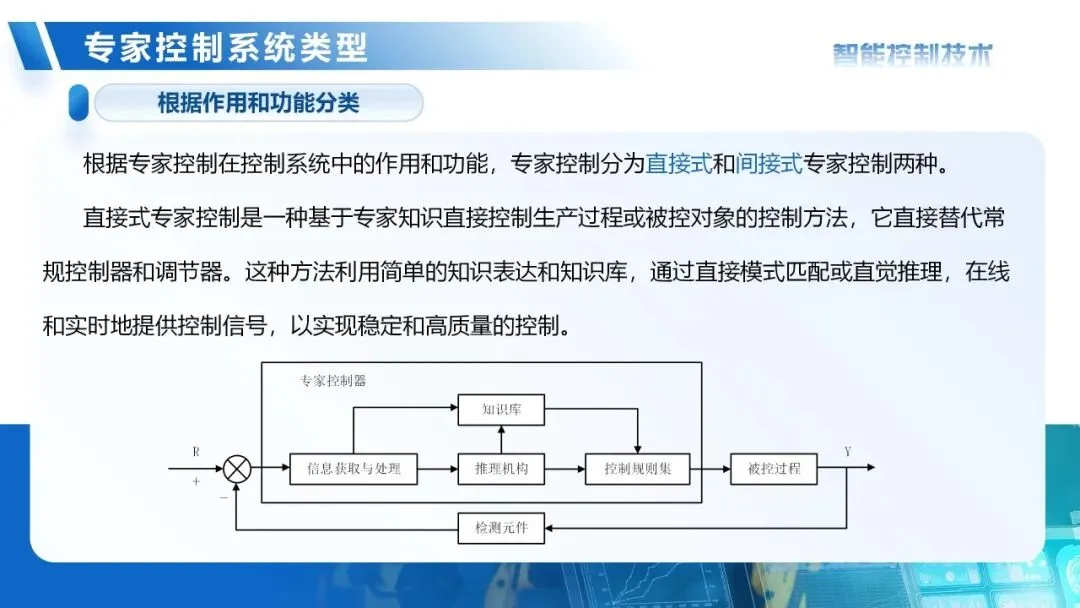 专家控制系统类型

智能控制技术

根据作用和功能分类

根据专家控制在控制系统中的作用和功能，专家控制分为直接式和间接式专家控制两种。

直接式专家控制是一种基于专家知识直接控制生产过程或被控对象的控制方法，它直接替代常规控制器和调节器。这种方法利用简单的知识表达和知识库，通过直接模式匹配或直觉推理，在线和实时地提供控制信号，以实现稳定和高质量的控制。

专家控制器

知识库

R

+

−

信息获取与处理

推理机构

控制规则集

被控过程

Y

检测元件